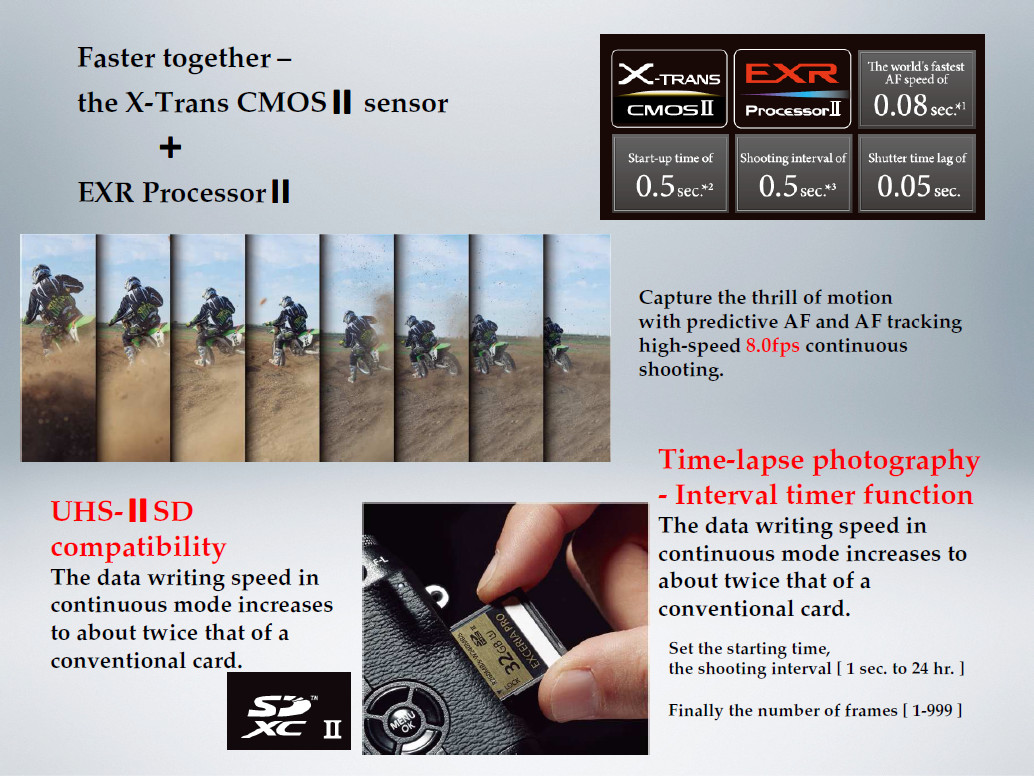 Faster together –
the X-Trans CMOS II sensor
+
EXR Processor II

X-TRANS CMOS II

EXR Processor II

The world's fastest AF speed of 0.08 sec.*1

Start-up time of 0.5 sec.*2

Shooting interval of 0.5 sec.*3

Shutter time lag of 0.05 sec.

Capture the thrill of motion with predictive AF and AF tracking high-speed 8.0fps continuous shooting.

Time-lapse photography - Interval timer function

The data writing speed in continuous mode increases to about twice that of a conventional card.

Set the starting time, the shooting interval [ 1 sec. to 24 hr. ]

Finally the number of frames [ 1-999 ]

UHS-II SD compatibility

The data writing speed in continuous mode increases to about twice that of a conventional card.

SD XC II

EXCERIA PRO 32GB

MENU OK